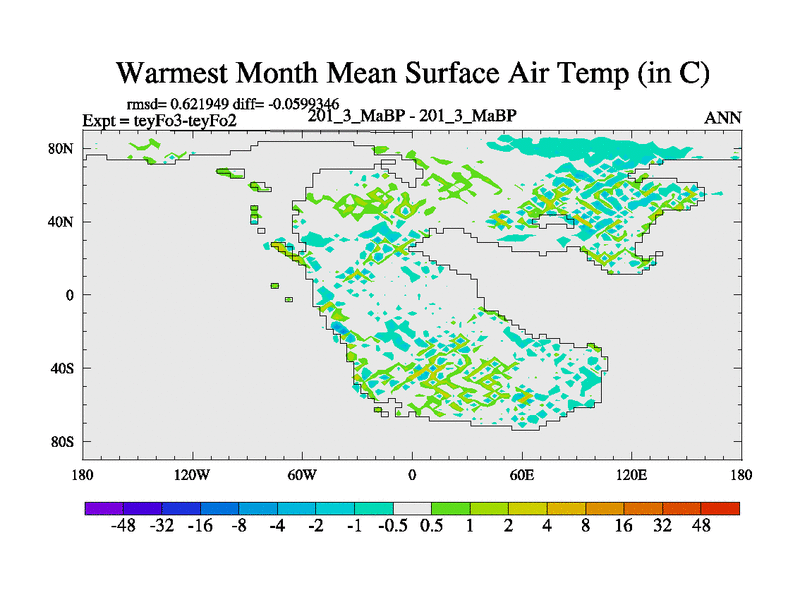 Warmest Month Mean Surface Air Temp (in C)

rmsd= 0.621949 diff= -0.0599346
Expt = teyFo3-teyFo2
201_3_MaBP - 201_3_MaBP
ANN

80N
40N
0
40S
80S

180
120W
60W
0
60E
120E
180

-48 -32 -16 -8 -4 -2 -1 -0.5 0.5 1 2 4 8 16 32 48